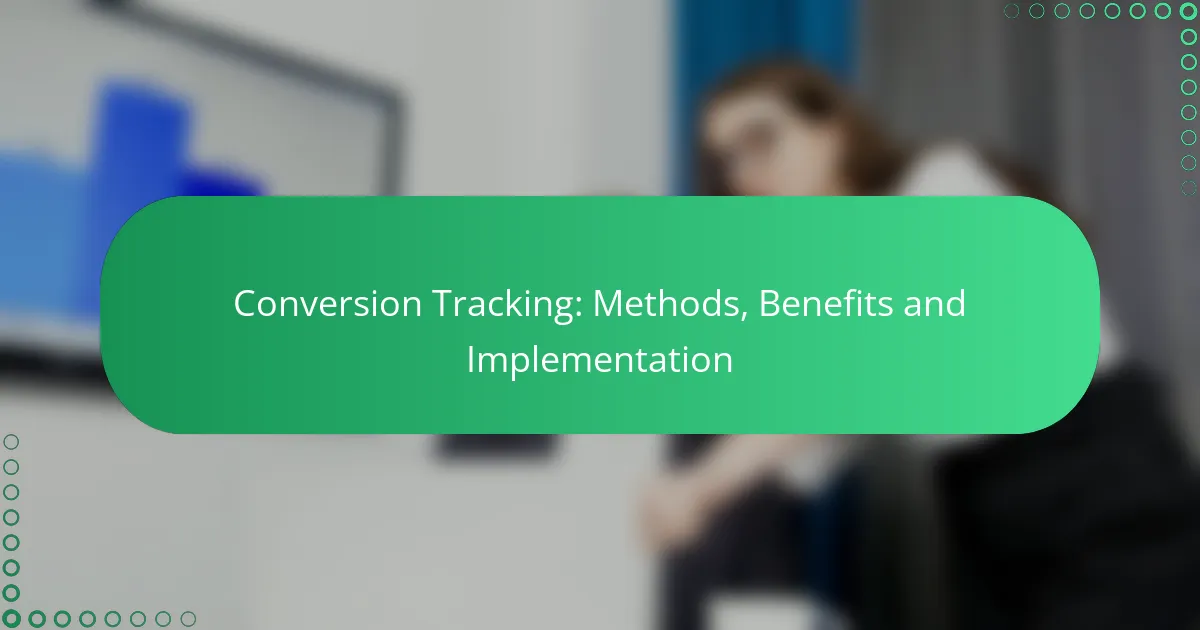 Conversion Tracking: Methods, Benefits and Implementation